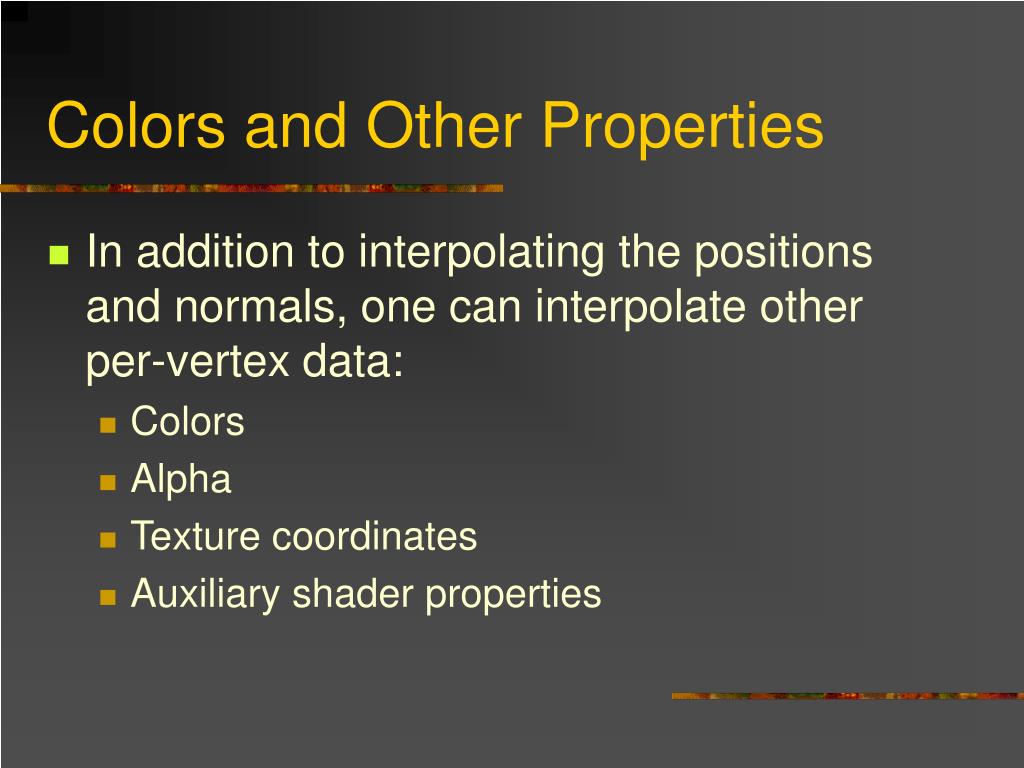 Colors and Other Properties

In addition to interpolating the positions and normals, one can interpolate other per-vertex data:

Colors
Alpha
Texture coordinates
Auxiliary shader properties